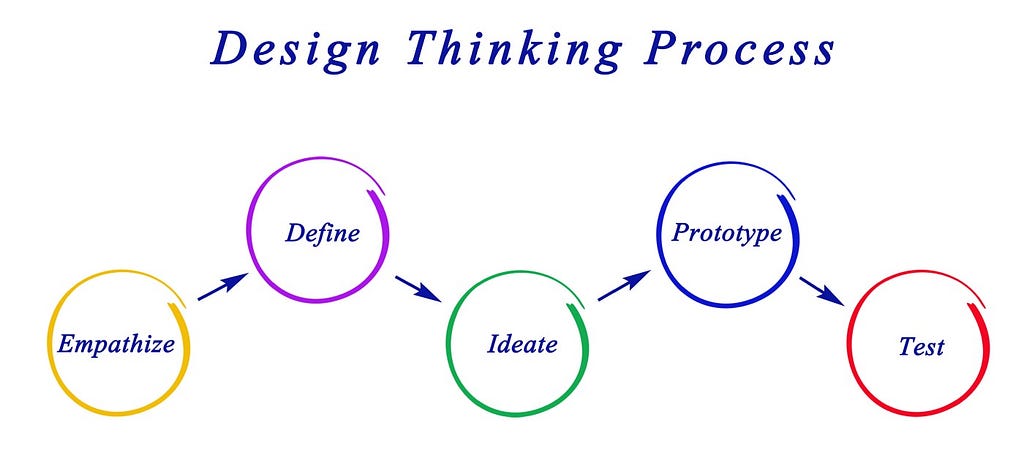 Design Thinking Process

Empathize

Define

Ideate

Prototype

Test